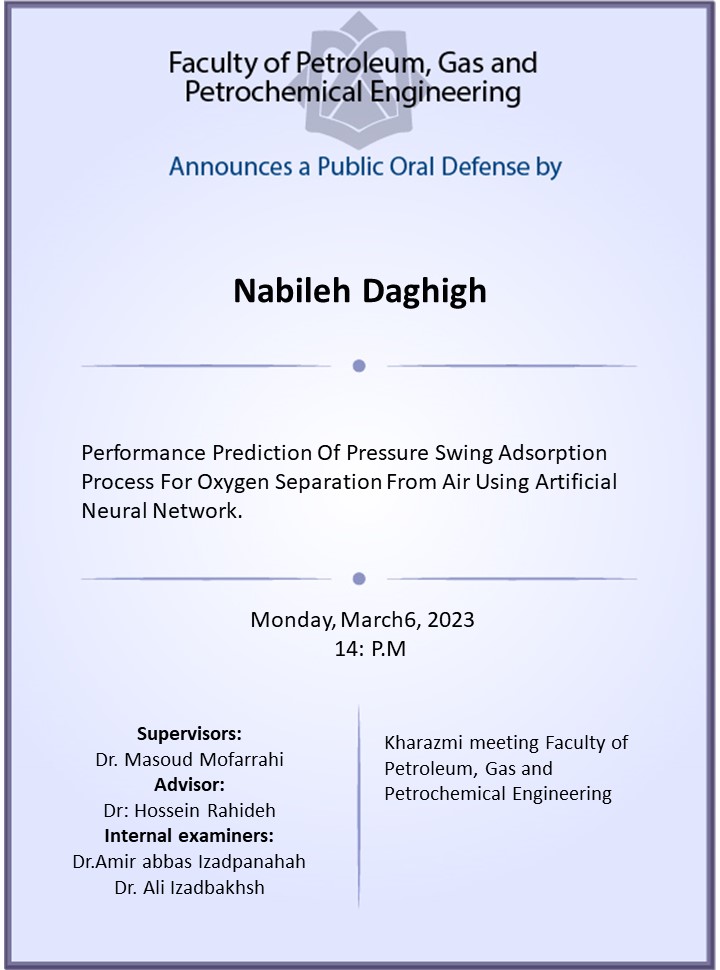 Faculty of Petroleum, Gas and Petrochemical Engineering

Announces a Public Oral Defense by

Nabileh Daghigh

Performance Prediction Of Pressure Swing Adsorption Process For Oxygen Separation From Air Using Artificial Neural Network.

Monday, March6, 2023
14: P.M

Supervisors:
Dr. Masoud Mofarrahi
Advisor:
Dr: Hossein Rahideh
Internal examiners:
Dr.Amir abbas Izadpanahah
Dr. Ali Izadbakhsh

Kharazmi meeting Faculty of Petroleum, Gas and Petrochemical Engineering